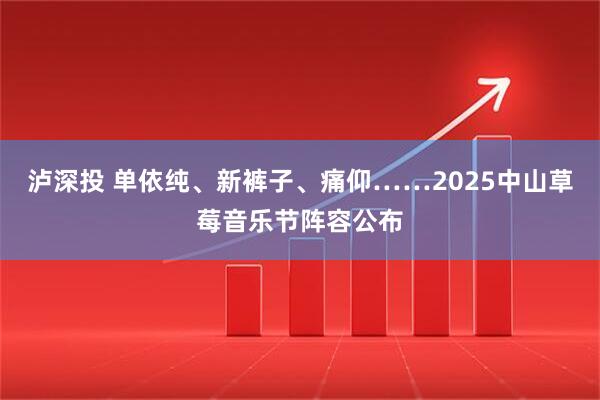 泸深投 单依纯、新裤子、痛仰……2025中山草莓音乐节阵容公布